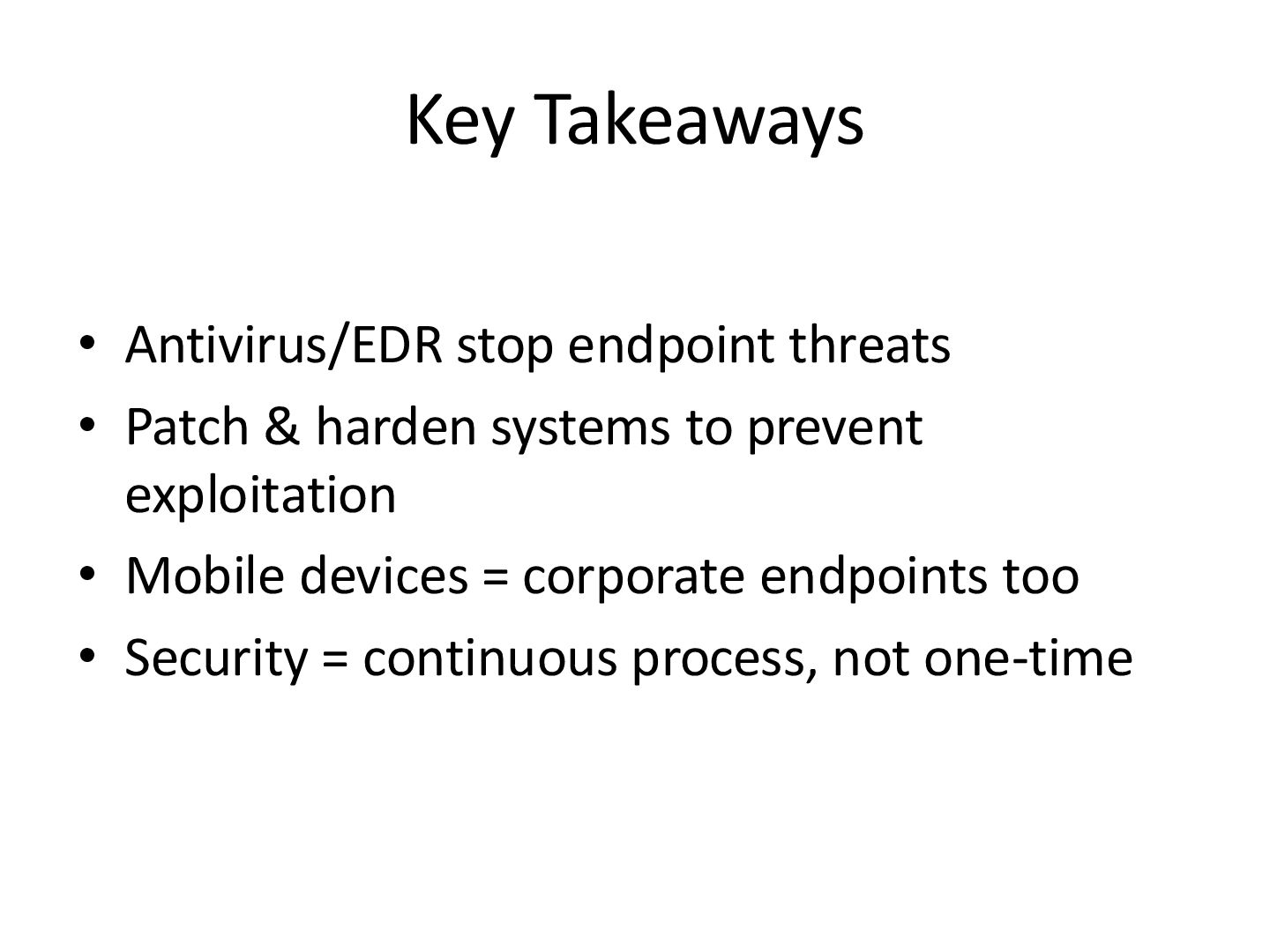 Key Takeaways

• Antivirus/EDR stop endpoint threats
• Patch & harden systems to prevent exploitation
• Mobile devices = corporate endpoints too
• Security = continuous process, not one-time